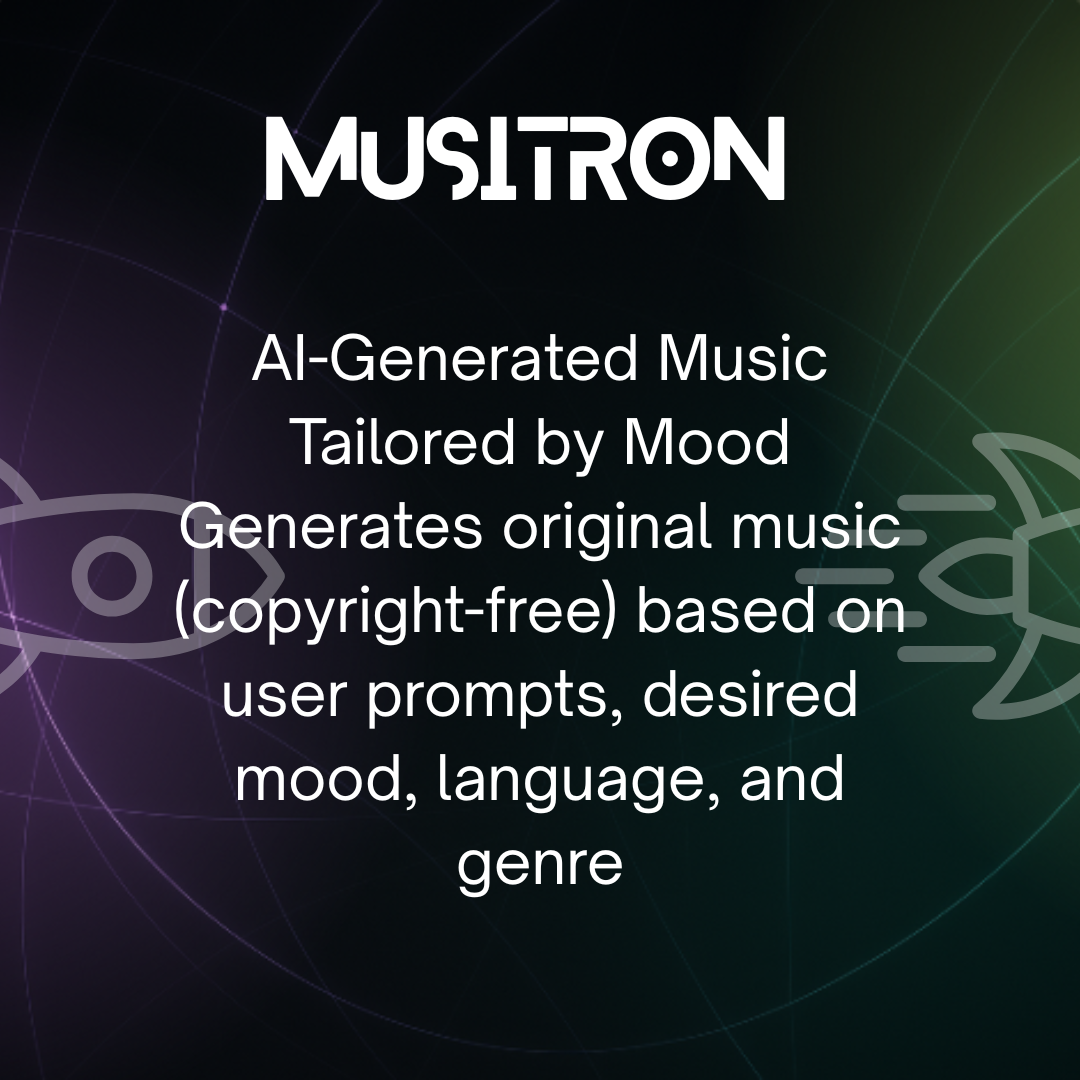 MUSITRON

AI-Generated Music Tailored by Mood
Generates original music (copyright-free) based on user prompts, desired mood, language, and genre